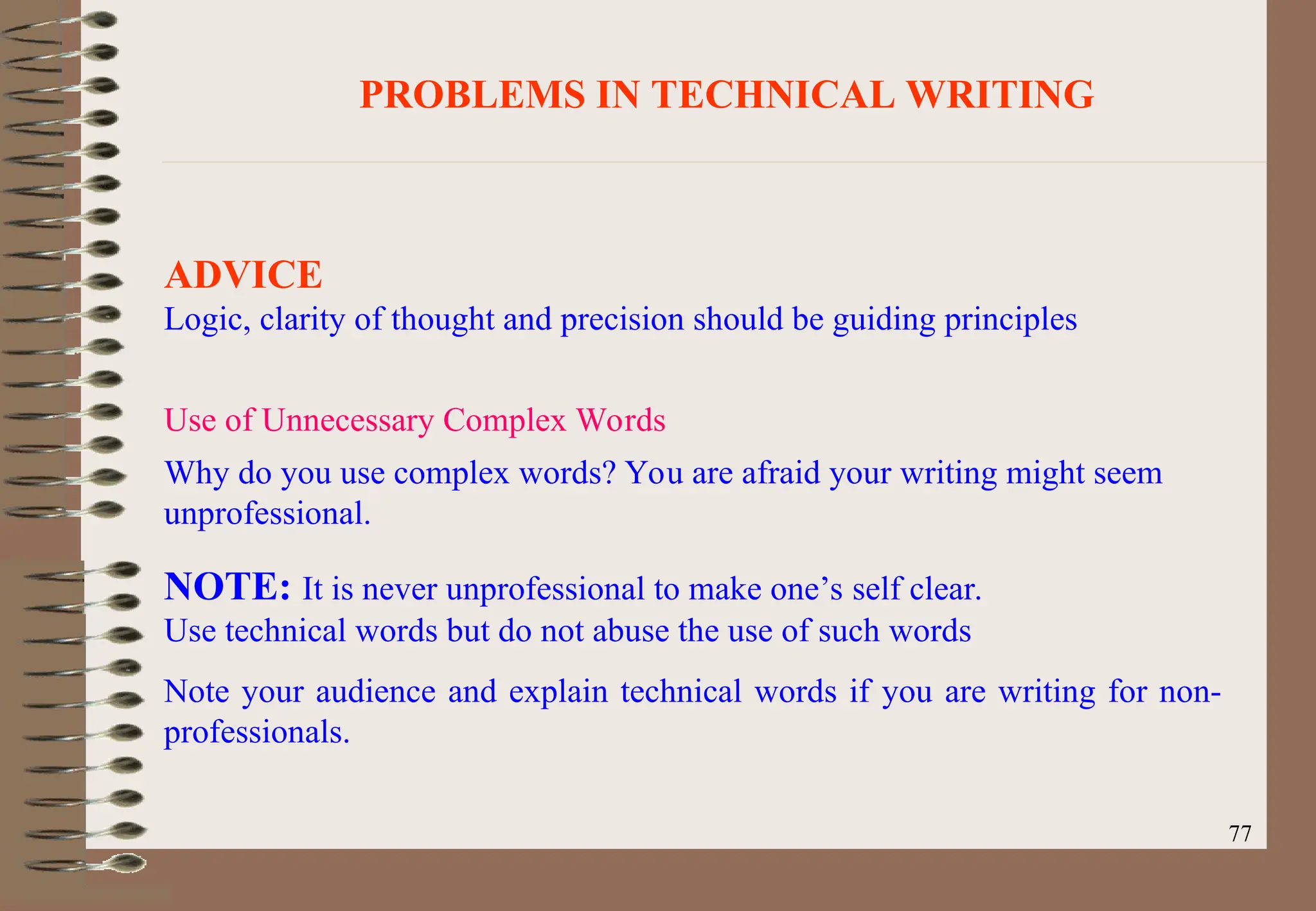 PROBLEMS IN TECHNICAL WRITING

ADVICE
Logic, clarity of thought and precision should be guiding principles

Use of Unnecessary Complex Words

Why do you use complex words? You are afraid your writing might seem unprofessional.

NOTE: It is never unprofessional to make one’s self clear.
Use technical words but do not abuse the use of such words

Note your audience and explain technical words if you are writing for non-professionals.

77